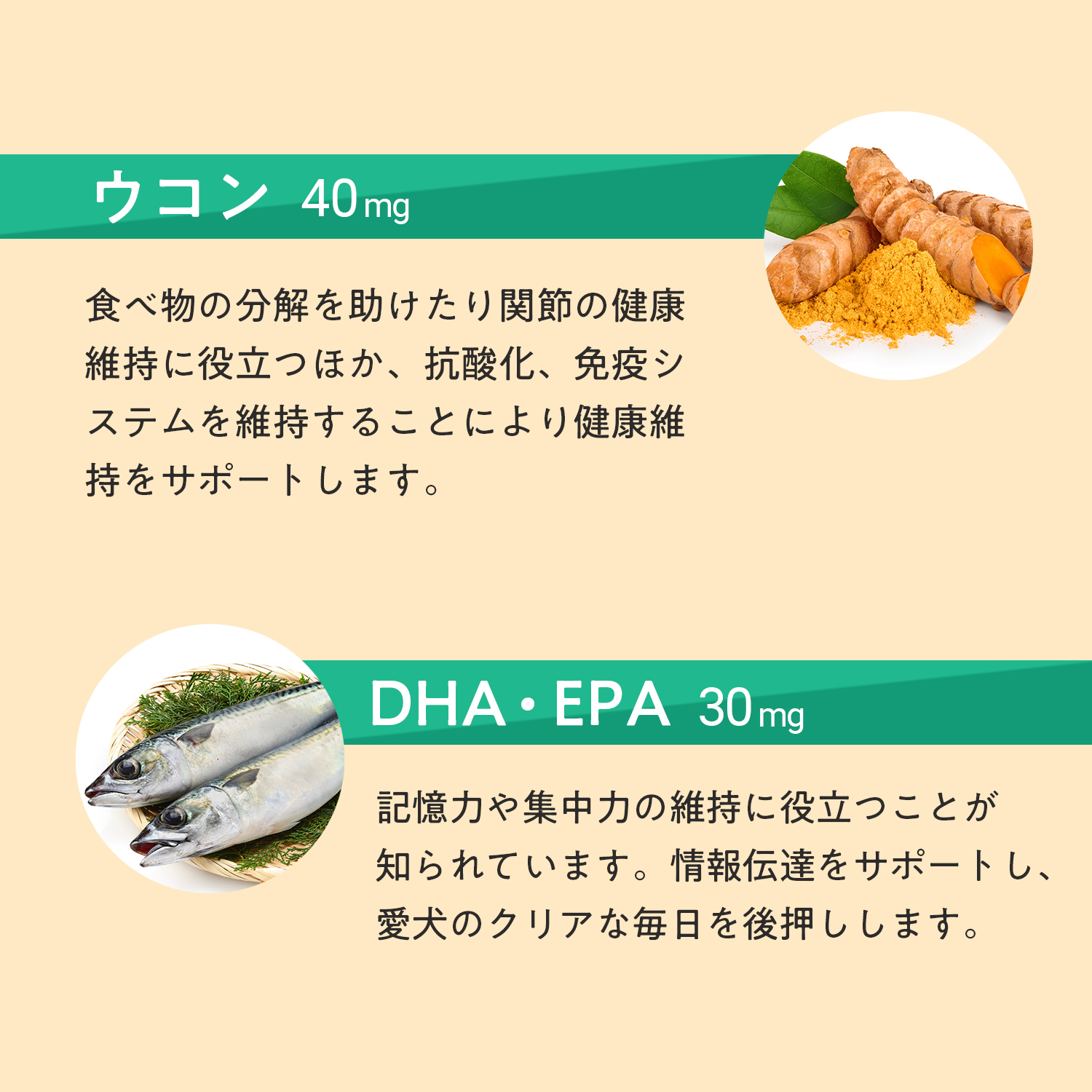 ウコン 40mg

食べ物の分解を助けたり関節の健康維持に役立つほか、抗酸化、免疫システムを維持することにより健康維持をサポートします。

DHA・EPA 30mg

記憶力や集中力の維持に役立つことが知られています。情報伝達をサポートし、愛犬のクリアな毎日を後押しします。